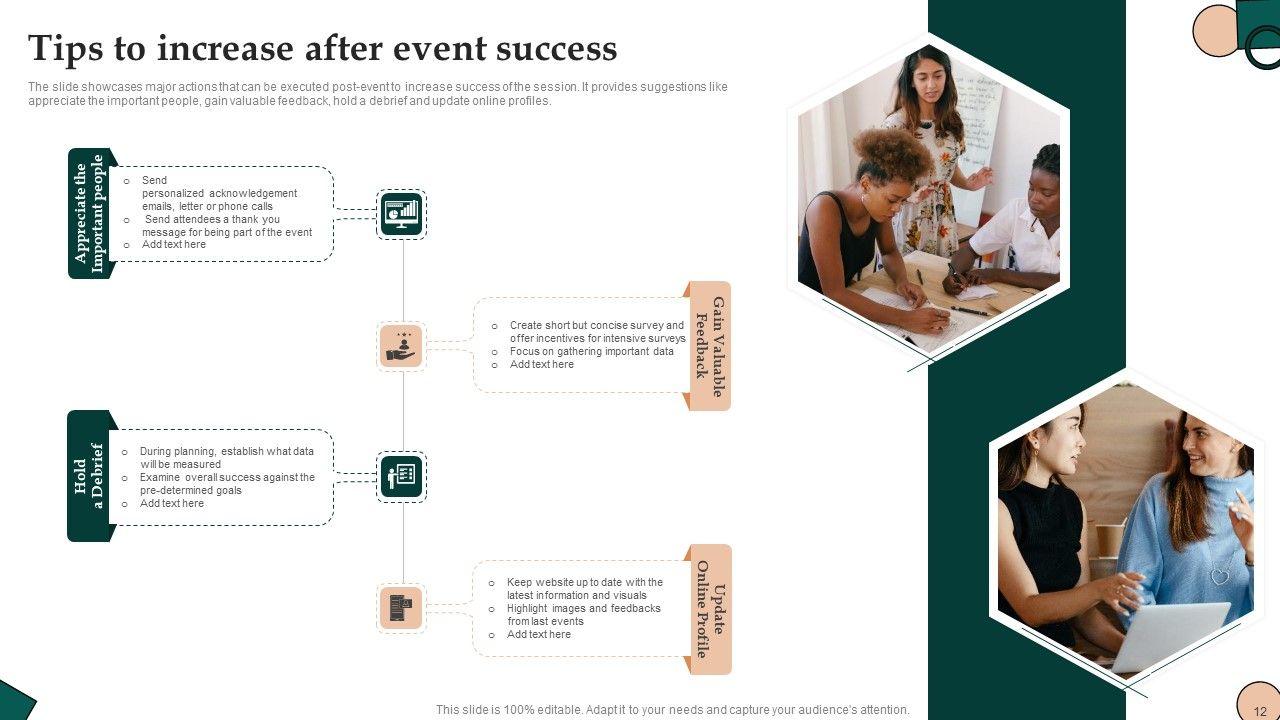 Tips to increase after event success

The slide showcases major actions that can be executed post-event to increase success of the session. It provides suggestions like appreciate the important people, gain valuable feedback, hold a debrief and update online profiles.

Appreciate the Important people

o Send personalized acknowledgement emails, letter or phone calls
o Send attendees a thank you message for being part of the event
o Add text here

Gain Valuable Feedback

o Create short but concise survey and offer incentives for intensive surveys
o Focus on gathering important data
o Add text here

Hold a Debrief

o During planning, establish what data will be measured
o Examine overall success against the pre-determined goals
o Add text here

Update Online Profile

o Keep website up to date with the latest information and visuals
o Highlight images and feedbacks from last events
o Add text here

This slide is 100% editable. Adapt it to your needs and capture your audience's attention.

12